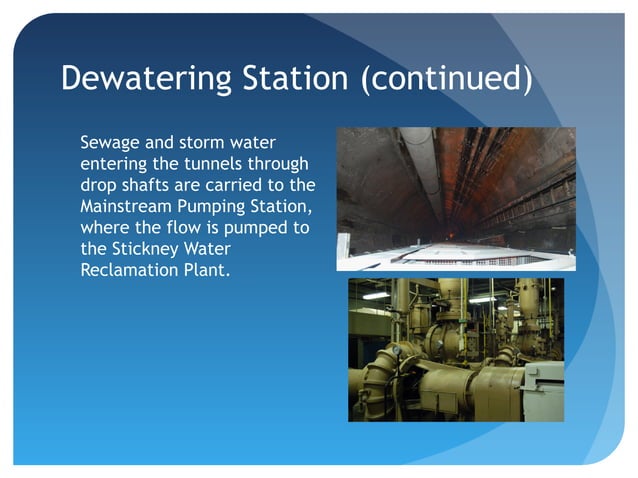 Dewatering Station (continued)

Sewage and storm water entering the tunnels through drop shafts are carried to the Mainstream Pumping Station, where the flow is pumped to the Stickney Water Reclamation Plant.